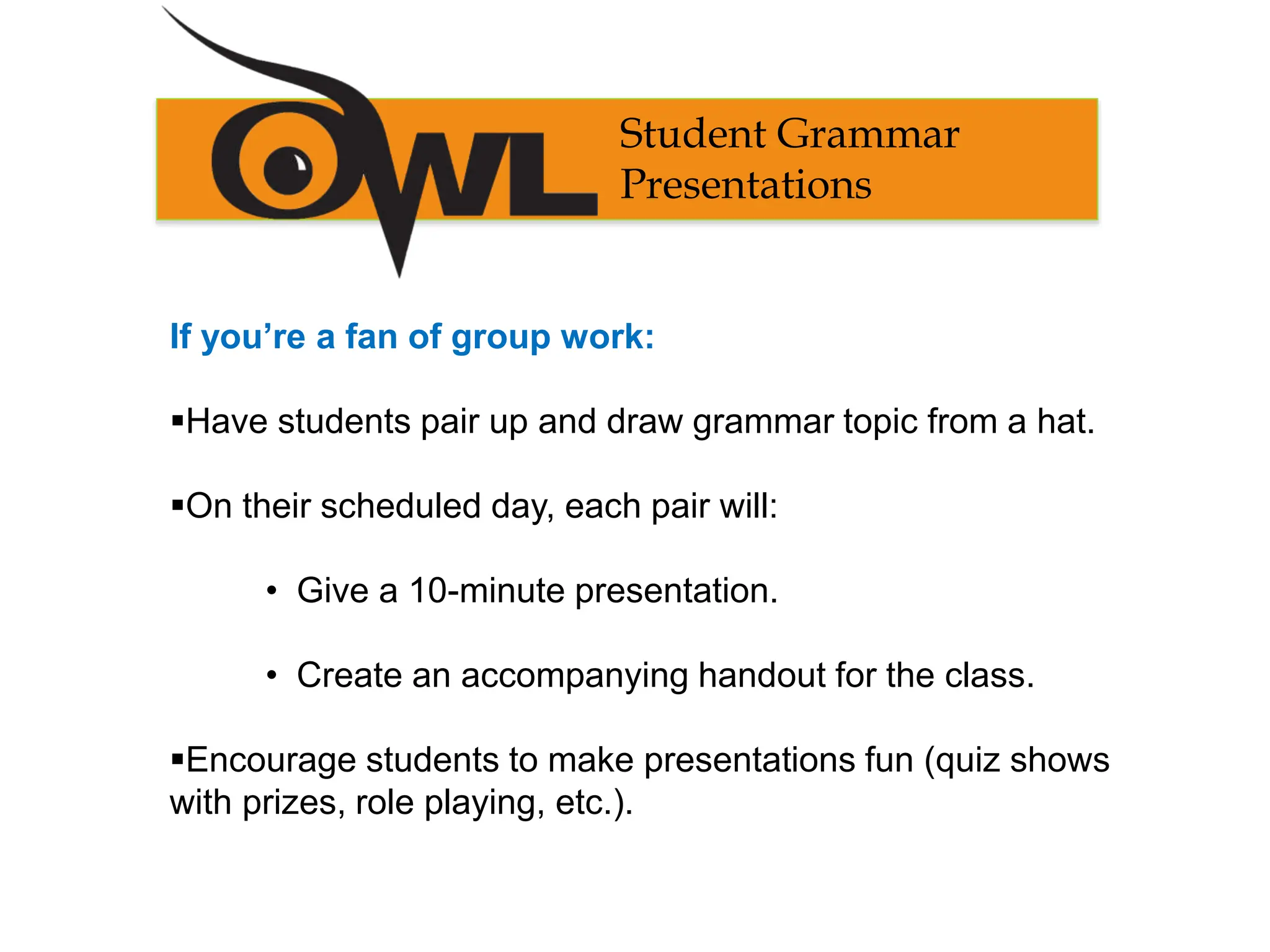 OWL

Student Grammar Presentations

If you’re a fan of group work:

▪Have students pair up and draw grammar topic from a hat.

▪On their scheduled day, each pair will:

• Give a 10-minute presentation.

• Create an accompanying handout for the class.

▪Encourage students to make presentations fun (quiz shows with prizes, role playing, etc.).